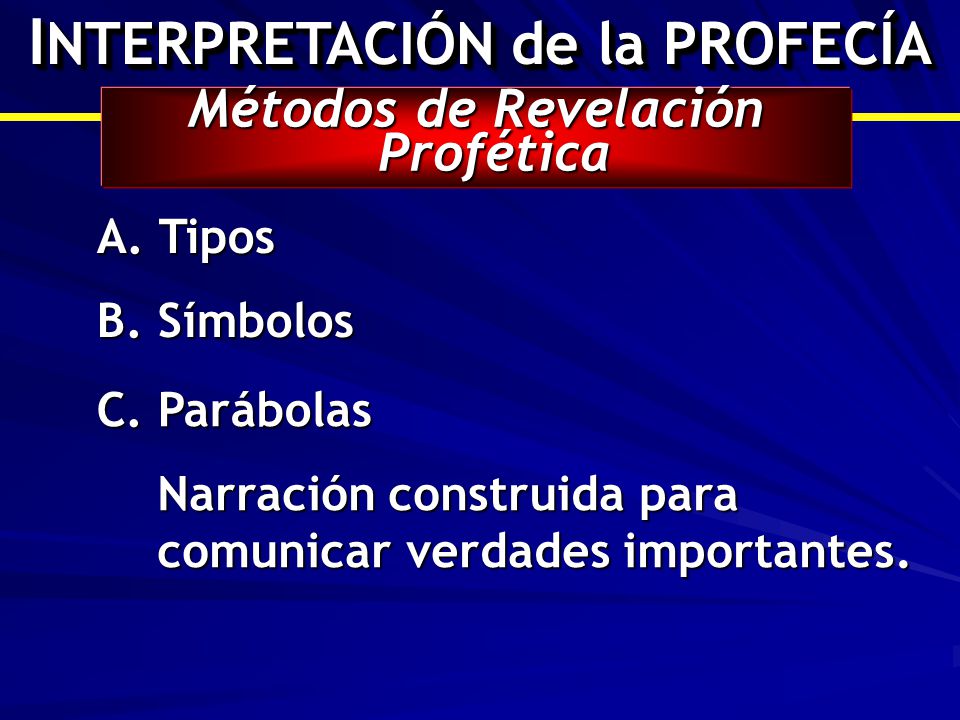 INTERPRETACIÓN de la PROFECÍA

Métodos de Revelación Profética

A. Tipos

B. Símbolos

C. Parábolas

Narración construida para comunicar verdades importantes.